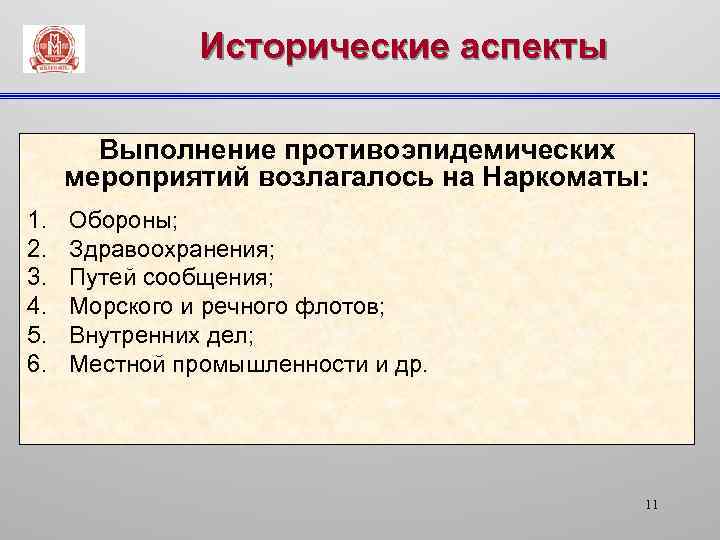 Исторические аспекты

Выполнение противоэпидемических мероприятий возлагалось на Наркоматы:

1. Обороны;
2. Здравоохранения;
3. Путей сообщения;
4. Морского и речного флотов;
5. Внутренних дел;
6. Местной промышленности и др.

11